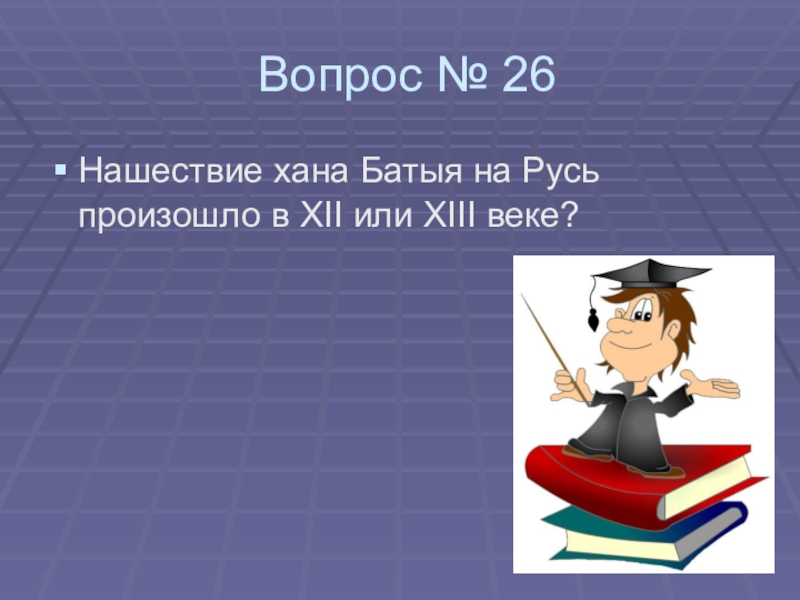 Вопрос № 26

Нашествие хана Батыя на Русь произошло в XII или XIII веке?